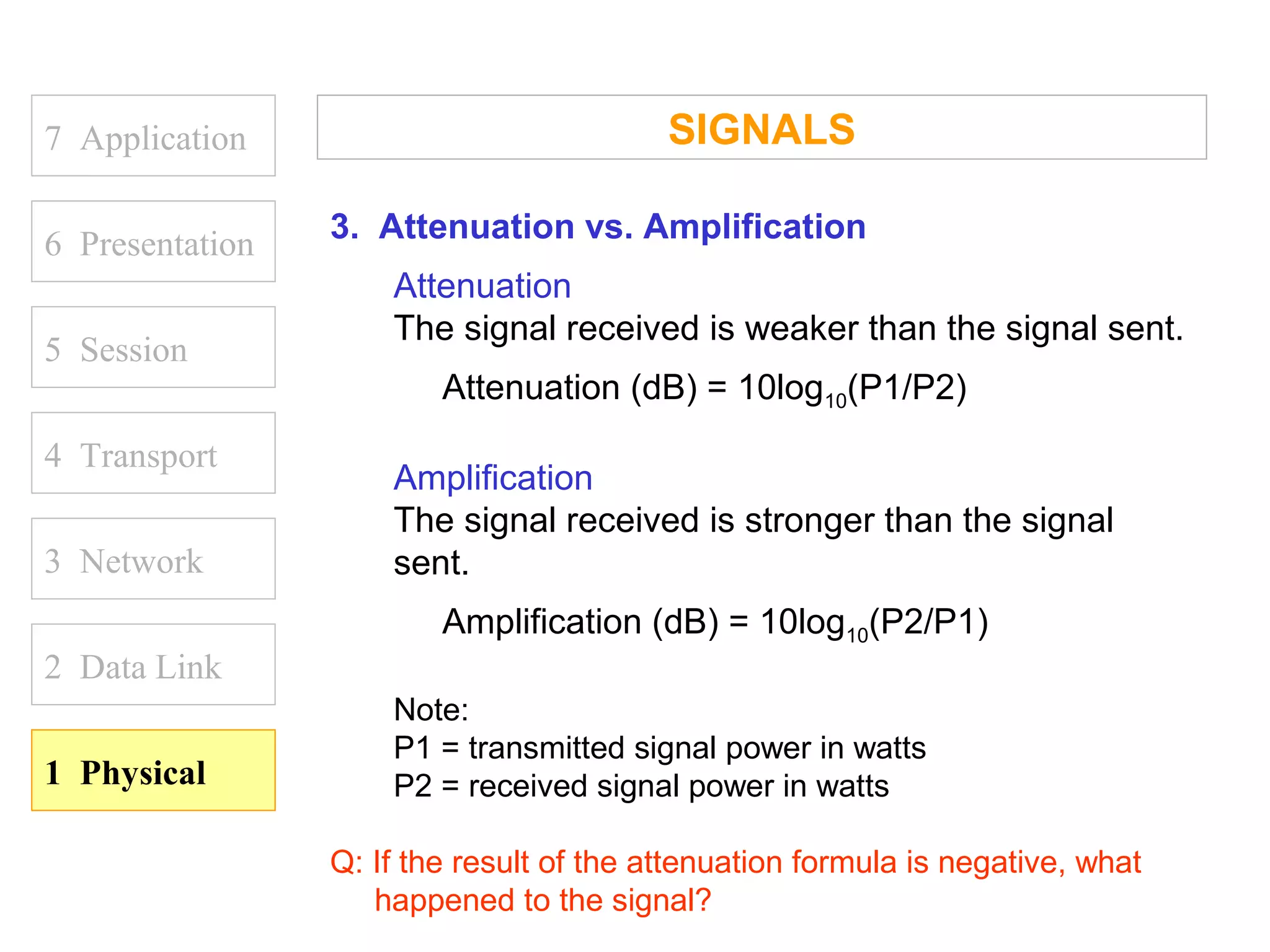 7 Application

6 Presentation

5 Session

4 Transport

3 Network

2 Data Link

1 Physical

SIGNALS

3. Attenuation vs. Amplification

Attenuation
The signal received is weaker than the signal sent.

Attenuation (dB) = $10\log_{10}(P1/P2)$

Amplification
The signal received is stronger than the signal sent.

Amplification (dB) = $10\log_{10}(P2/P1)$

Note:
P1 = transmitted signal power in watts
P2 = received signal power in watts

Q: If the result of the attenuation formula is negative, what happened to the signal?